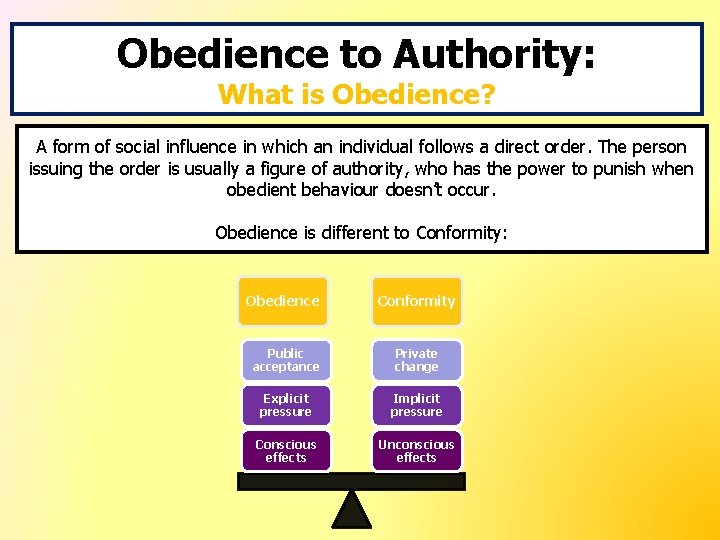 Obedience to Authority:
What is Obedience?

A form of social influence in which an individual follows a direct order. The person issuing the order is usually a figure of authority, who has the power to punish when obedient behaviour doesn't occur.

Obedience is different to Conformity:

Obedience
Public acceptance
Explicit pressure
Conscious effects

Conformity
Private change
Implicit pressure
Unconscious effects